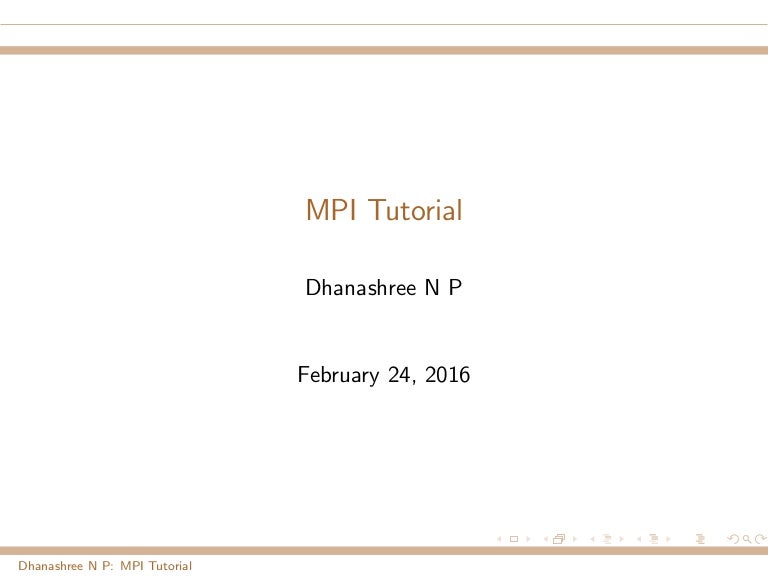 MPI Tutorial

Dhanashree N P

February 24, 2016

Dhanashree N P: MPI Tutorial